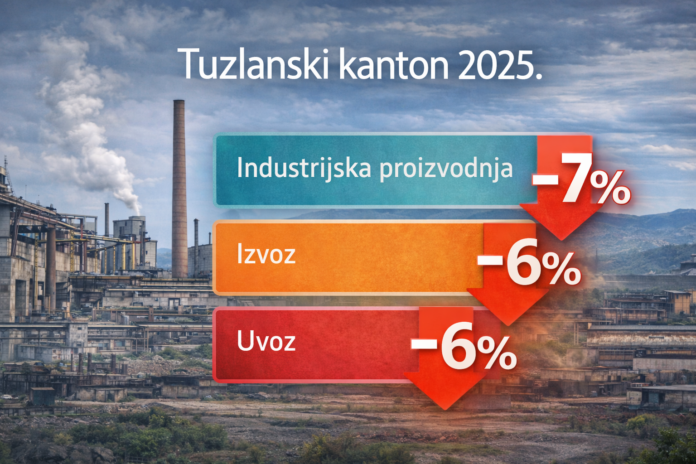 Tuzlanski kanton 2025.

Industrijska proizvodnja -7%

Izvoz -6%

Uvoz -6%